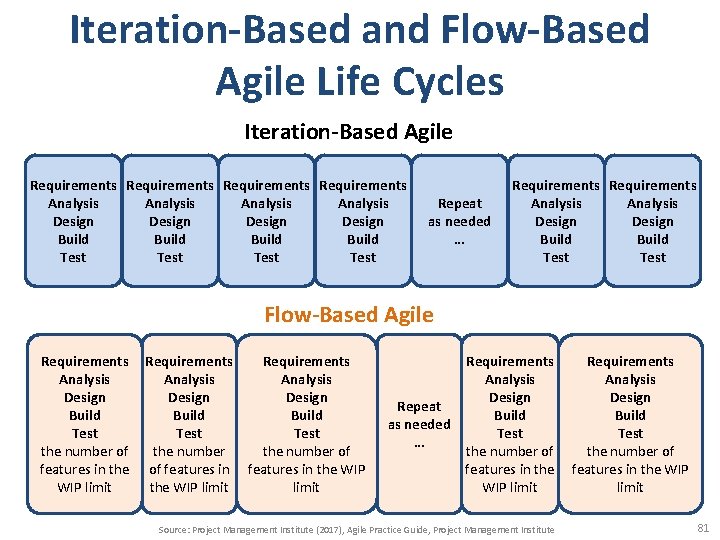 Iteration-Based and Flow-Based Agile Life Cycles

Iteration-Based Agile

Requirements
Analysis
Design
Build
Test

Requirements
Analysis
Design
Build
Test

Requirements
Analysis
Design
Build
Test

Requirements
Analysis
Design
Build
Test

Repeat
as needed
...

Requirements
Analysis
Design
Build
Test

Requirements
Analysis
Design
Build
Test

Flow-Based Agile

Requirements
Analysis
Design
Build
Test
the number of features in the WIP limit

Requirements
Analysis
Design
Build
Test
the number of features in the WIP limit

Requirements
Analysis
Design
Build
Test
the number of features in the WIP limit

Repeat
as needed
...

Requirements
Analysis
Design
Build
Test
the number of features in the WIP limit

Requirements
Analysis
Design
Build
Test
the number of features in the WIP limit

Source: Project Management Institute (2017), Agile Practice Guide, Project Management Institute

81